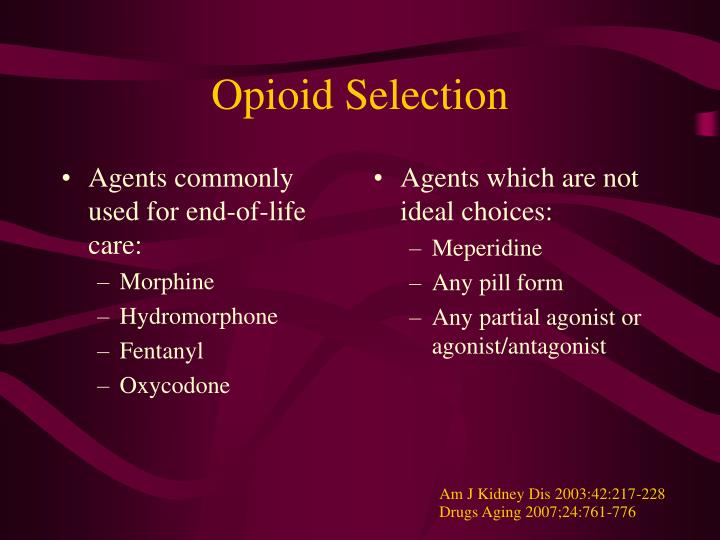 Opioid Selection

• Agents commonly used for end-of-life care:
– Morphine
– Hydromorphone
– Fentanyl
– Oxycodone

• Agents which are not ideal choices:
– Meperidine
– Any pill form
– Any partial agonist or agonist/antagonist

Am J Kidney Dis 2003:42:217-228
Drugs Aging 2007;24:761-776